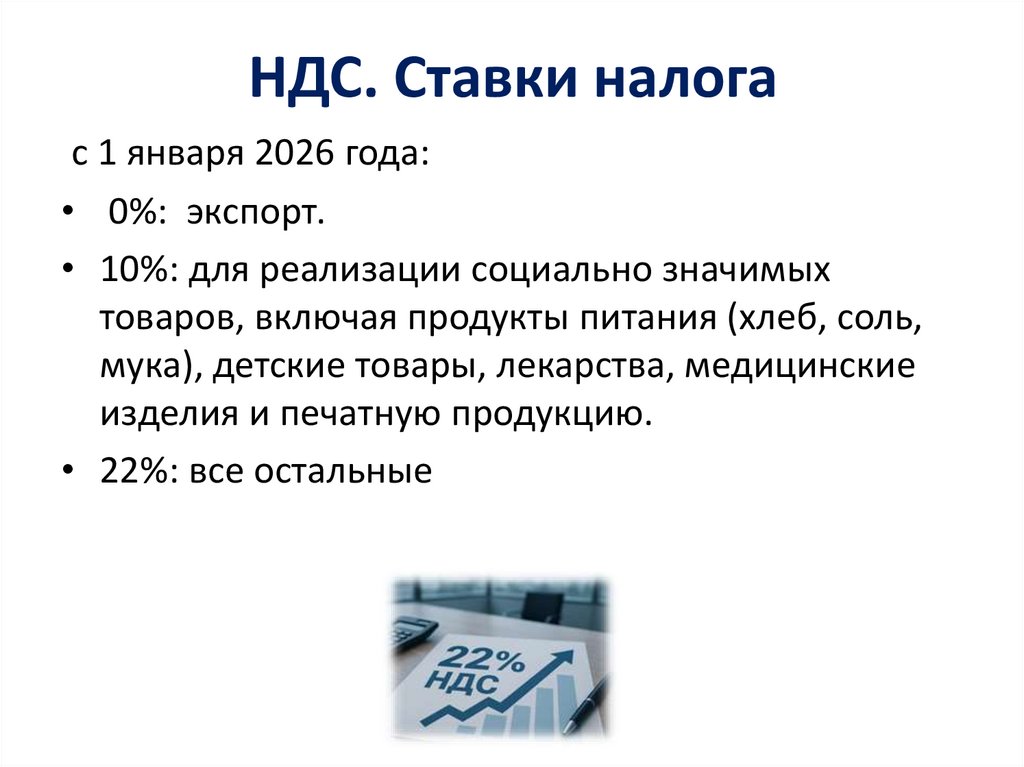 НДС. Ставки налога

с 1 января 2026 года:

• 0%: экспорт.

• 10%: для реализации социально значимых товаров, включая продукты питания (хлеб, соль, мука), детские товары, лекарства, медицинские изделия и печатную продукцию.

• 22%: все остальные

22%
НДС